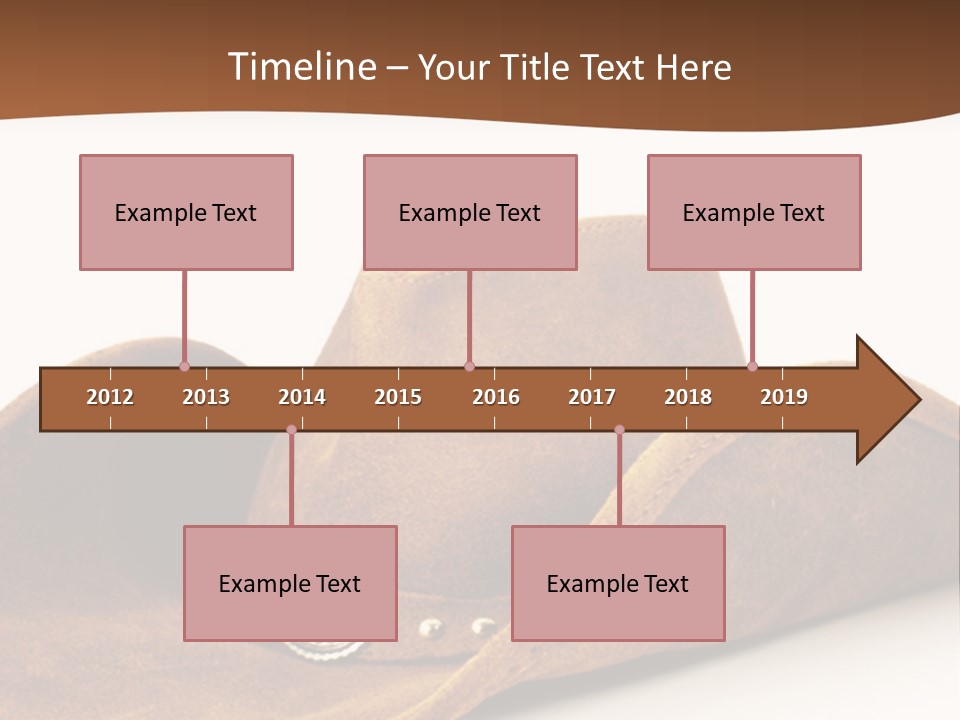 Timeline – Your Title Text Here

Example Text

Example Text

Example Text

2012 2013 2014 2015 2016 2017 2018 2019

Example Text

Example Text